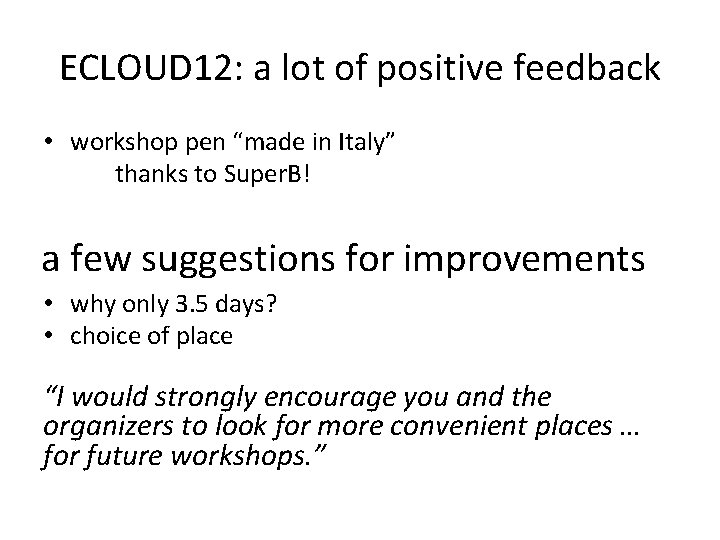 ECLOUD12: a lot of positive feedback

• workshop pen “made in Italy”
thanks to SuperB!

a few suggestions for improvements

• why only 3.5 days?
• choice of place

“I would strongly encourage you and the organizers to look for more convenient places … for future workshops.”